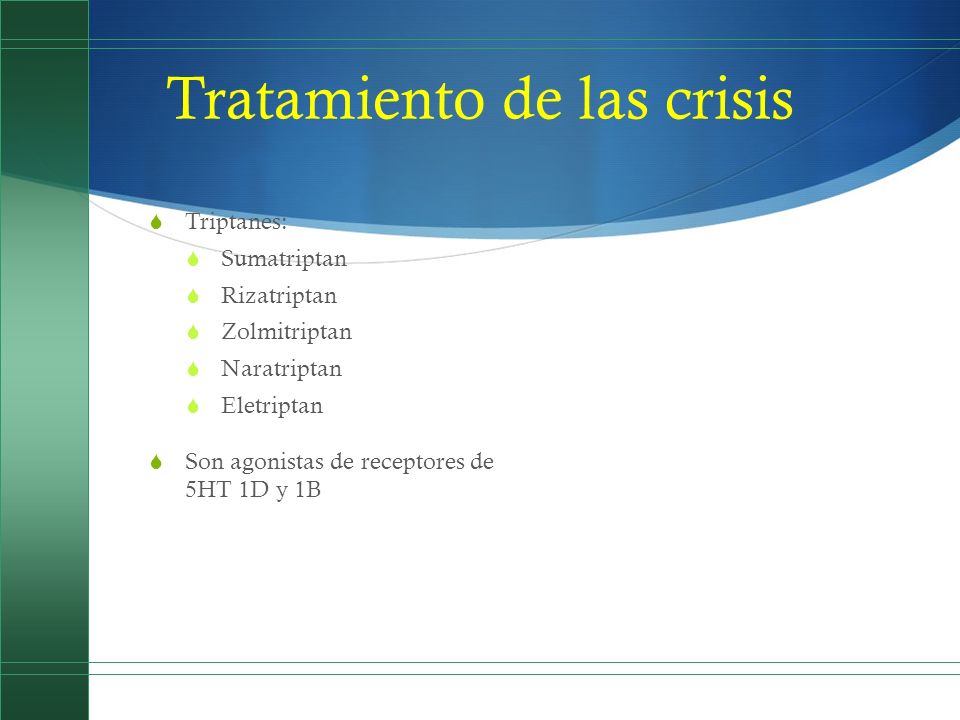 Tratamiento de las crisis

Triptanes:
Sumatriptan
Rizatriptan
Zolmitriptan
Naratriptan
Eletriptan

Son agonistas de receptores de 5HT 1D y 1B